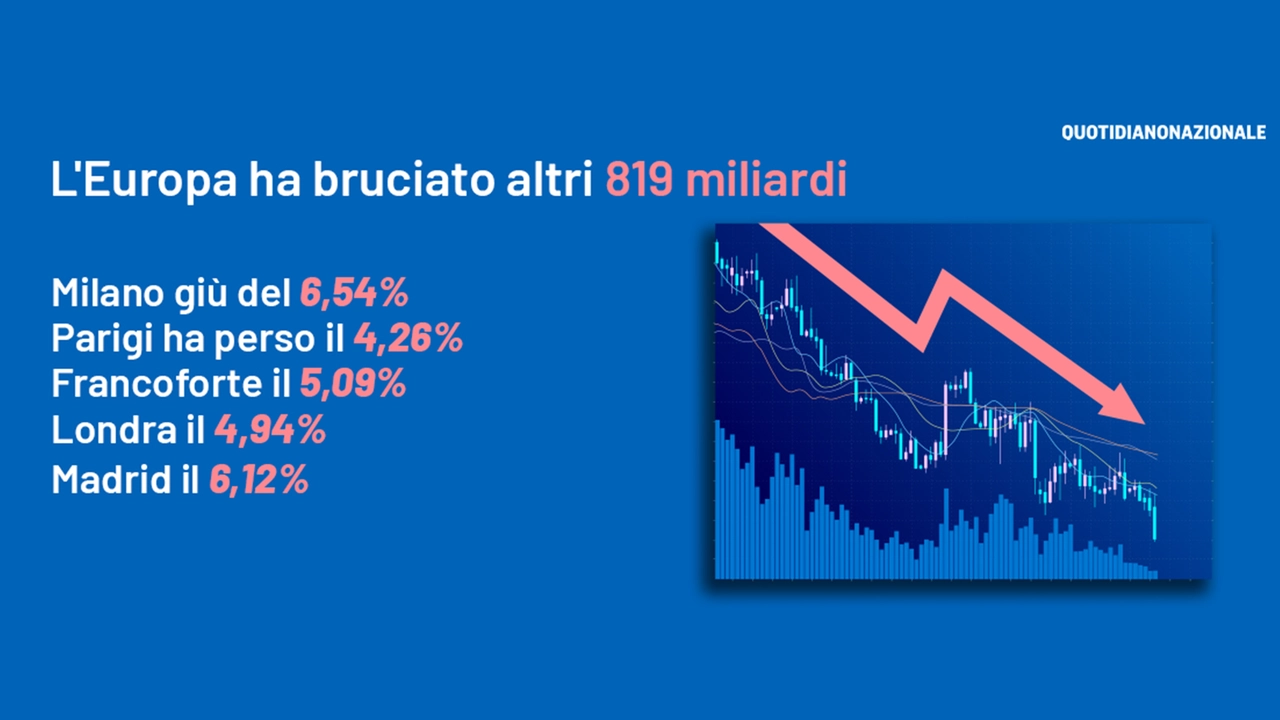 QUOTIDIANONAZIONALE

L'Europa ha bruciato altri 819 miliardi

Milano giù del 6,54%
Parigi ha perso il 4,26%
Francoforte il 5,09%
Londra il 4,94%
Madrid il 6,12%